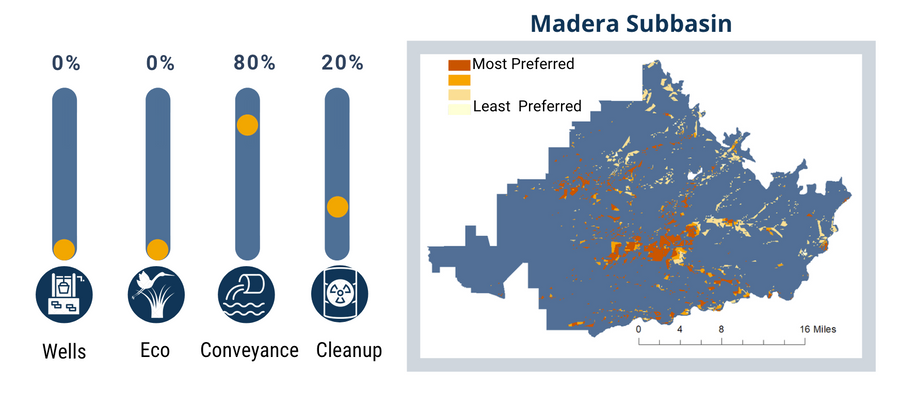 0%
0%
80%
20%

Wells
Eco
Conveyance
Cleanup

Madera Subbasin

Most Preferred
Least Preferred

0 4 8 16 Miles